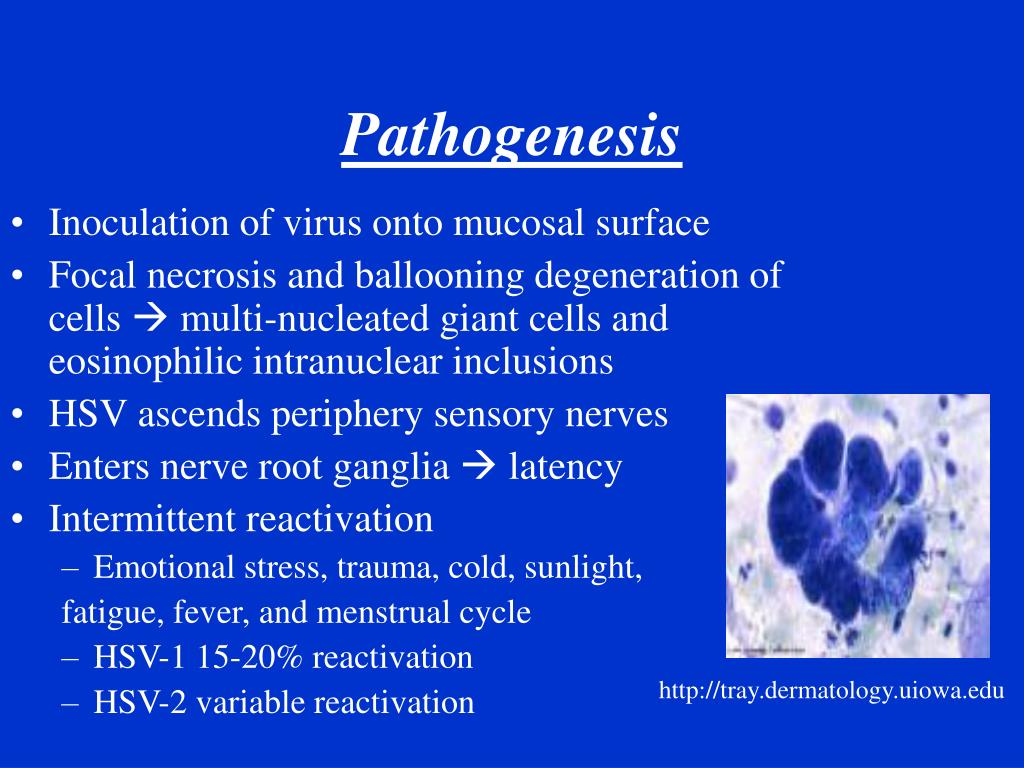 Pathogenesis

• Inoculation of virus onto mucosal surface
• Focal necrosis and ballooning degeneration of cells → multi-nucleated giant cells and eosinophilic intranuclear inclusions
• HSV ascends periphery sensory nerves
• Enters nerve root ganglia → latency
• Intermittent reactivation
– Emotional stress, trauma, cold, sunlight, fatigue, fever, and menstrual cycle
– HSV-1 15-20% reactivation
– HSV-2 variable reactivation

http://tray.dermatology.uiowa.edu